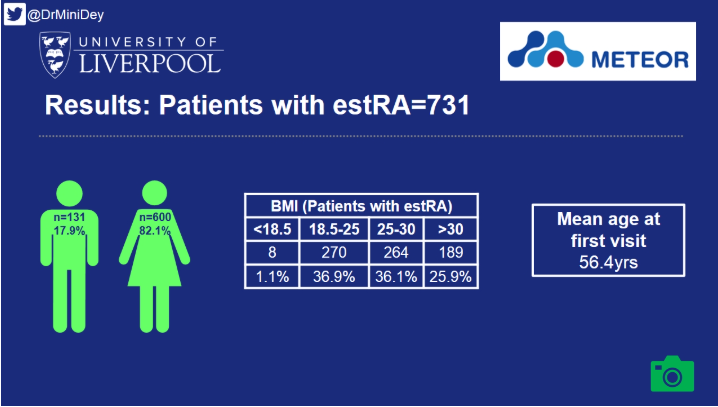 @DrMiniDey

UNIVERSITY OF LIVERPOOL

METEOR

Results: Patients with estRA=731

n=131
17.9%

n=600
82.1%

| BMI (Patients with estRA) | | | |
|---|---|---|---|
| <18.5 | 18.5-25 | 25-30 | >30 |
| 8 | 270 | 264 | 189 |
| 1.1% | 36.9% | 36.1% | 25.9% |

Mean age at first visit
56.4yrs